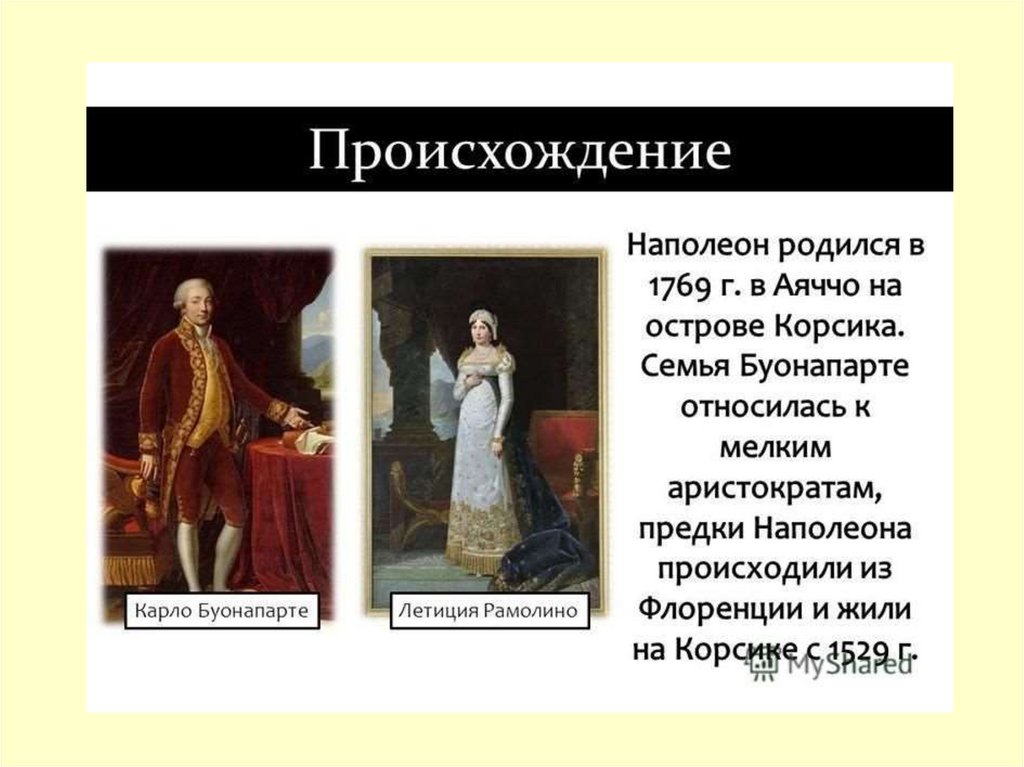 Происхождение

Карло Буонапарте

Летиция Рамолино

Наполеон родился в 1769 г. в Аяччо на острове Корсика. Семья Буонапарте относилась к мелким аристократам, предки Наполеона происходили из Флоренции и жили на Корсике с 1529 г.

MyShared